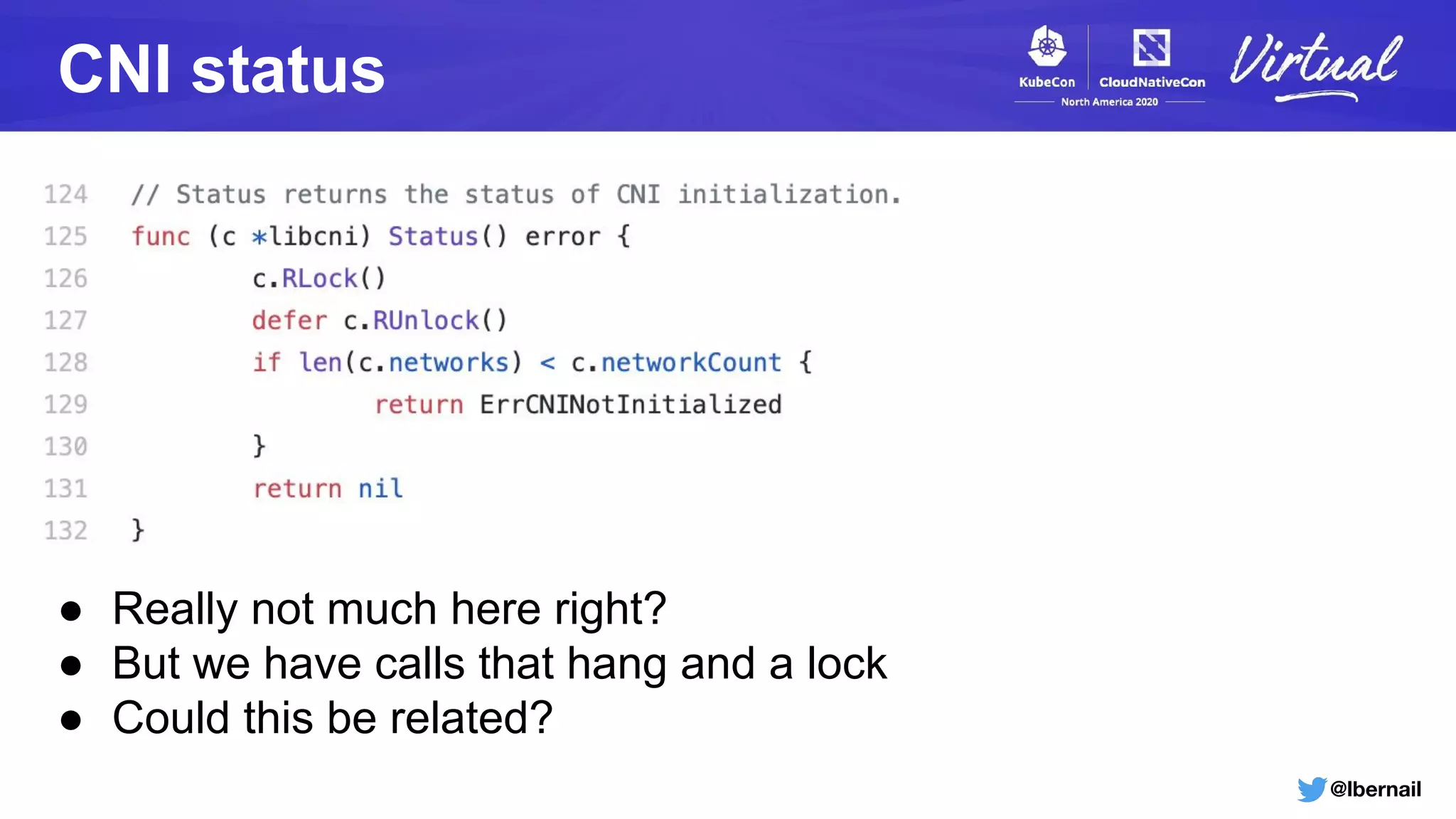 CNI status

KubeCon CloudNativeCon North America 2020

Virtual

124 // Status returns the status of CNI initialization.
125 func (c *libcni) Status() error {
126 c.RLock()
127 defer c.RUnlock()
128 if len(c.networks) < c.networkCount {
129 return ErrCNINotInitialized
130 }
131 return nil
132 }

● Really not much here right?
● But we have calls that hang and a lock
● Could this be related?

@lbernail